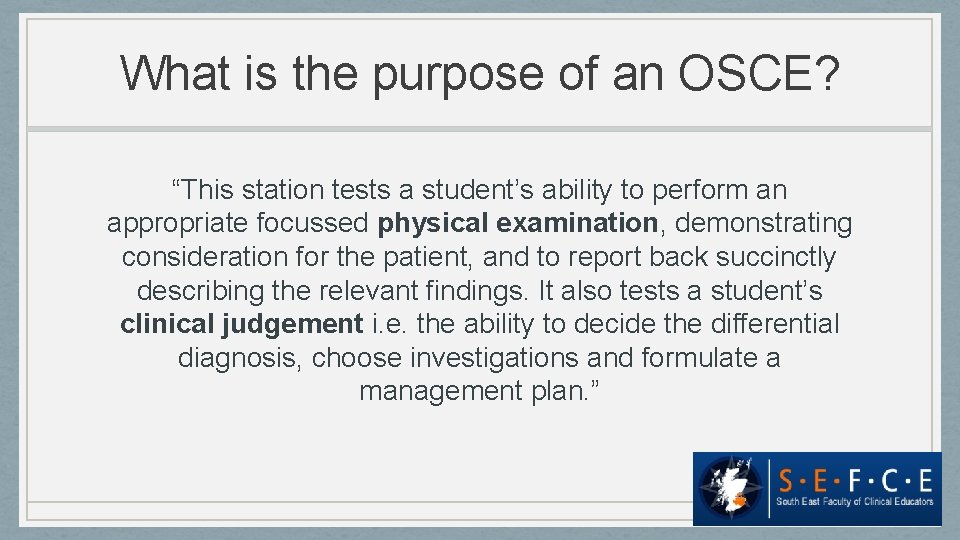 What is the purpose of an OSCE?

“This station tests a student’s ability to perform an appropriate focussed physical examination, demonstrating consideration for the patient, and to report back succinctly describing the relevant findings. It also tests a student’s clinical judgement i.e. the ability to decide the differential diagnosis, choose investigations and formulate a management plan.”

S·E·F·C·E
South East Faculty of Clinical Educators